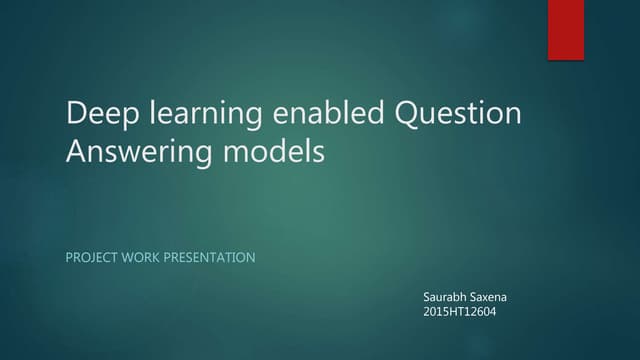 Deep learning enabled Question Answering models

PROJECT WORK PRESENTATION

Saurabh Saxena
2015HT12604